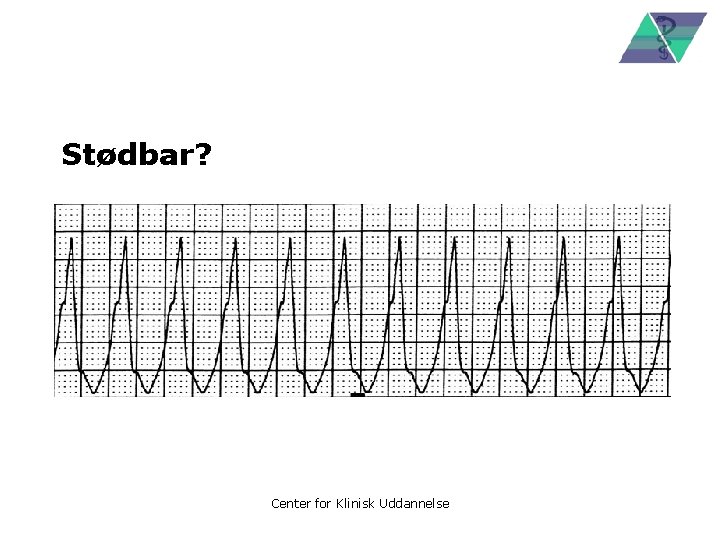 Stødbar?

Center for Klinisk Uddannelse